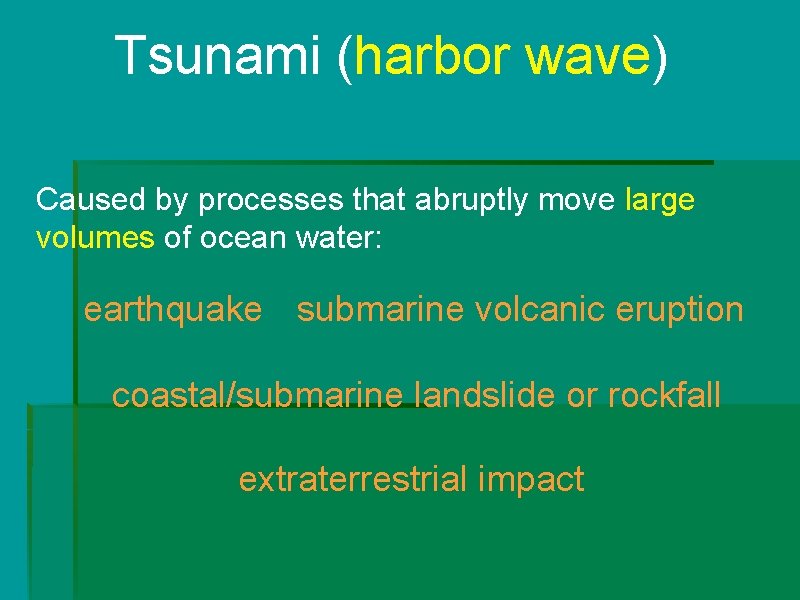 Tsunami (harbor wave)

Caused by processes that abruptly move large volumes of ocean water:

earthquake submarine volcanic eruption

coastal/submarine landslide or rockfall

extraterrestrial impact